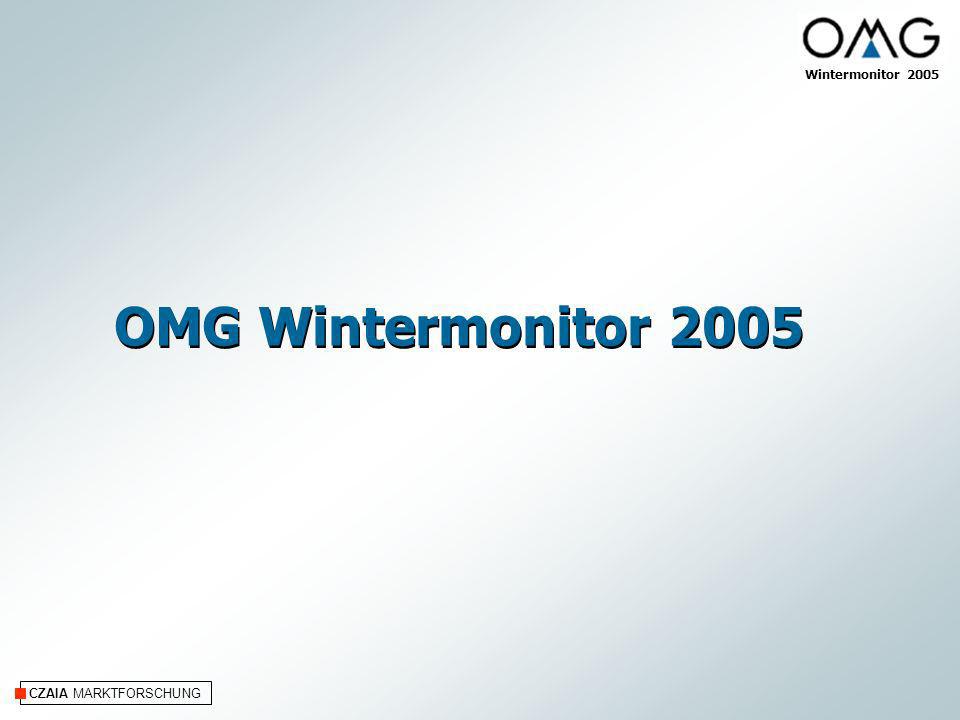 OMG

Wintermonitor 2005

OMG Wintermonitor 2005

CZAIA MARKTFORSCHUNG